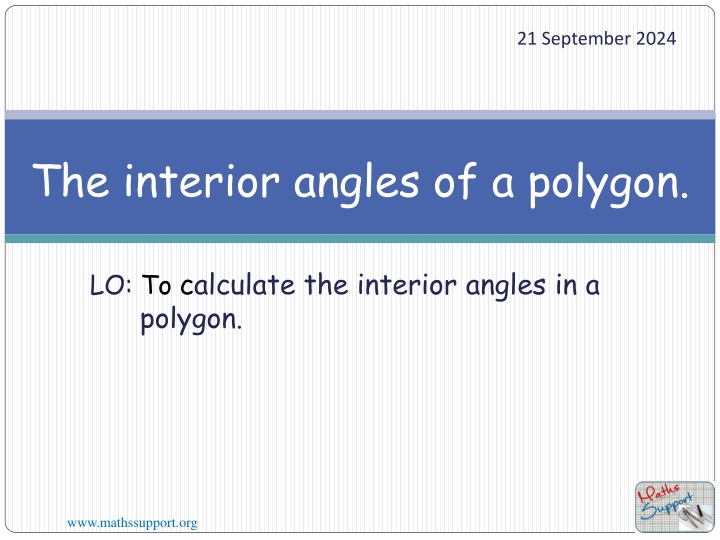 21 September 2024

The interior angles of a polygon.

LO: To calculate the interior angles in a polygon.

www.mathssupport.org

Maths Support